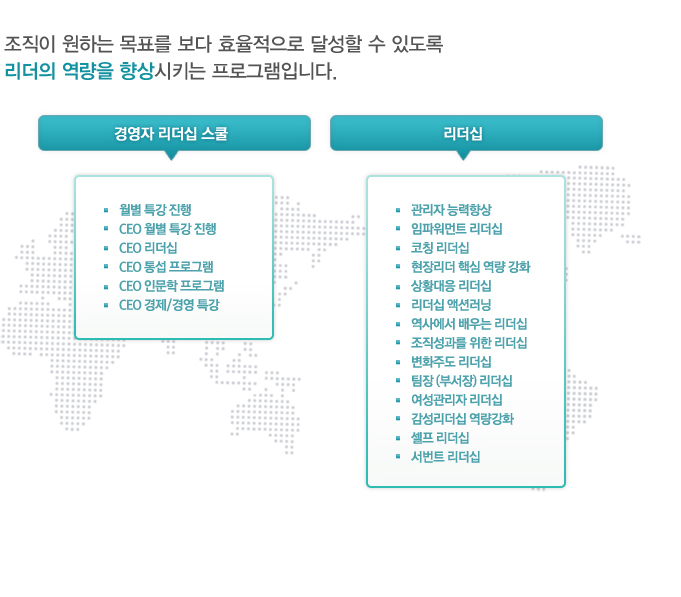 조직이 원하는 목표를 보다 효율적으로 달성할 수 있도록
리더의 역량을 향상시키는 프로그램입니다.

경영자 리더십 스쿨

- 월별 특강 진행
- CEO 월별 특강 진행
- CEO 리더십
- CEO 통섭 프로그램
- CEO 인문학 프로그램
- CEO 경제/경영 특강

리더십

- 관리자 능력향상
- 임파워먼트 리더십
- 코칭 리더십
- 현장리더 핵심 역량 강화
- 상황대응 리더십
- 리더십 액션러닝
- 역사에서 배우는 리더십
- 조직성과를 위한 리더십
- 변화주도 리더십
- 팀장 (부서장) 리더십
- 여성관리자 리더십
- 감성리더십 역량강화
- 셀프 리더십
- 서번트 리더십